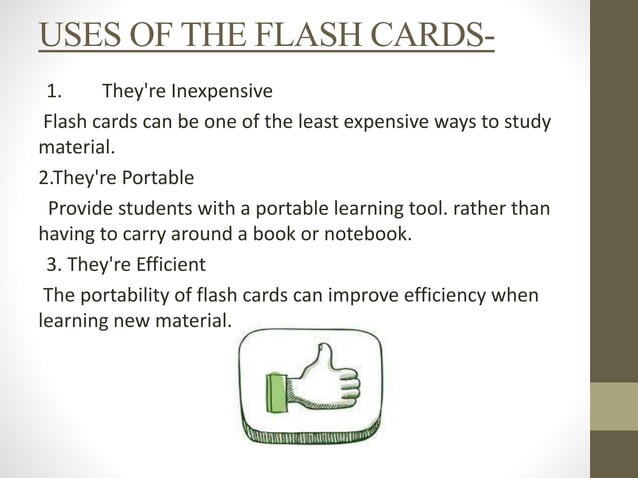 USES OF THE FLASH CARDS-

1. They're Inexpensive

Flash cards can be one of the least expensive ways to study material.

2.They're Portable

Provide students with a portable learning tool. rather than having to carry around a book or notebook.

3. They're Efficient

The portability of flash cards can improve efficiency when learning new material.